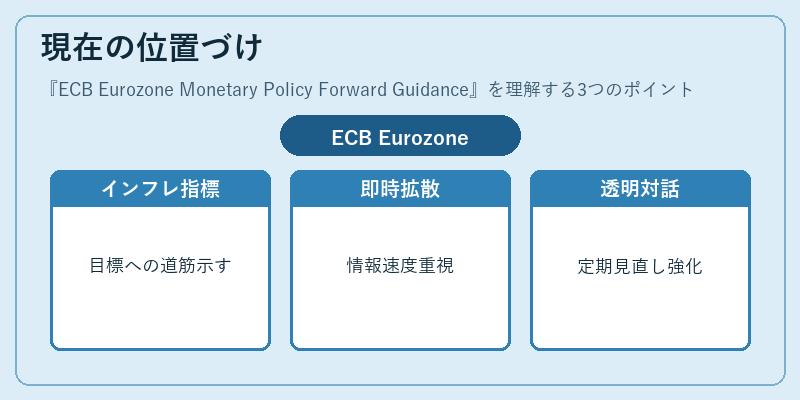 現在の位置づけ

『ECB Eurozone Monetary Policy Forward Guidance』を理解する3つのポイント

ECB Eurozone

インフレ指標

目標への道筋示す

即時拡散

情報速度重視

透明対話

定期見直し強化